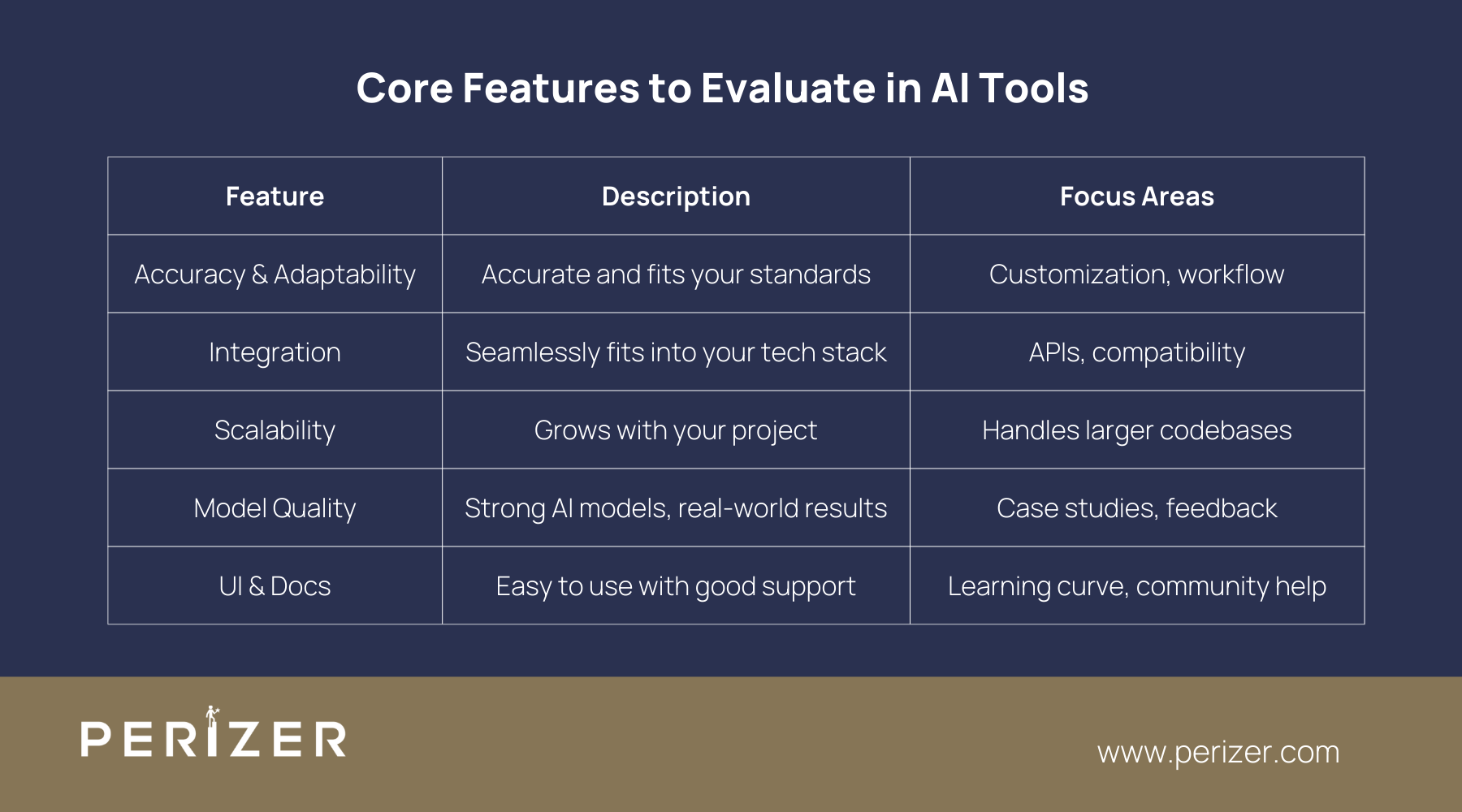 Core Features to Evaluate in AI Tools

| Feature | Description | Focus Areas |
|---|---|---|
| Accuracy & Adaptability | Accurate and fits your standards | Customization, workflow |
| Integration | Seamlessly fits into your tech stack | APIs, compatibility |
| Scalability | Grows with your project | Handles larger codebases |
| Model Quality | Strong AI models, real-world results | Case studies, feedback |
| UI & Docs | Easy to use with good support | Learning curve, community help |

PERIZER

www.perizer.com